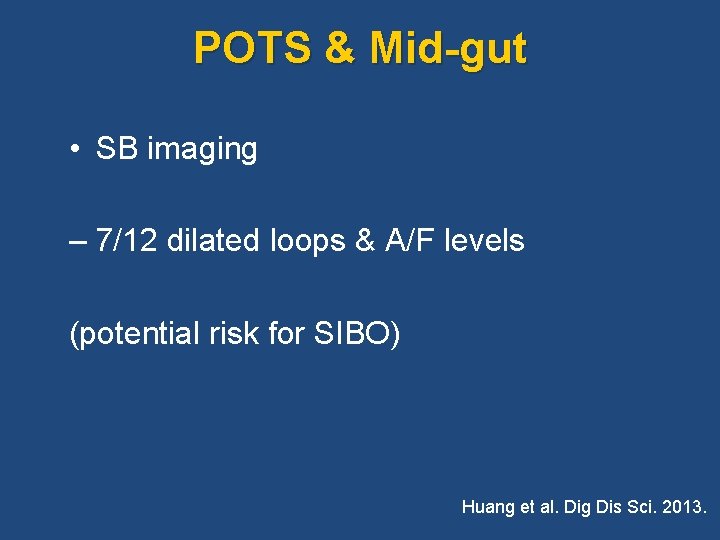 POTS & Mid-gut

• SB imaging

– 7/12 dilated loops & A/F levels

(potential risk for SIBO)

Huang et al. Dig Dis Sci. 2013.